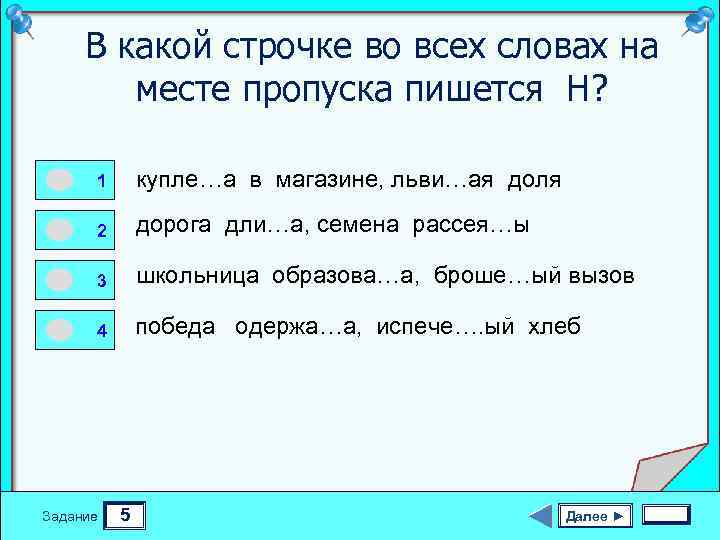 В какой строчке во всех словах на месте пропуска пишется Н?

1 купле…а в магазине, льви…ая доля

2 дорога дли…а, семена рассея…ы

3 школьница образова…а, броше…ый вызов

4 победа одержа…а, испече….ый хлеб

Задание 5

Далее ►